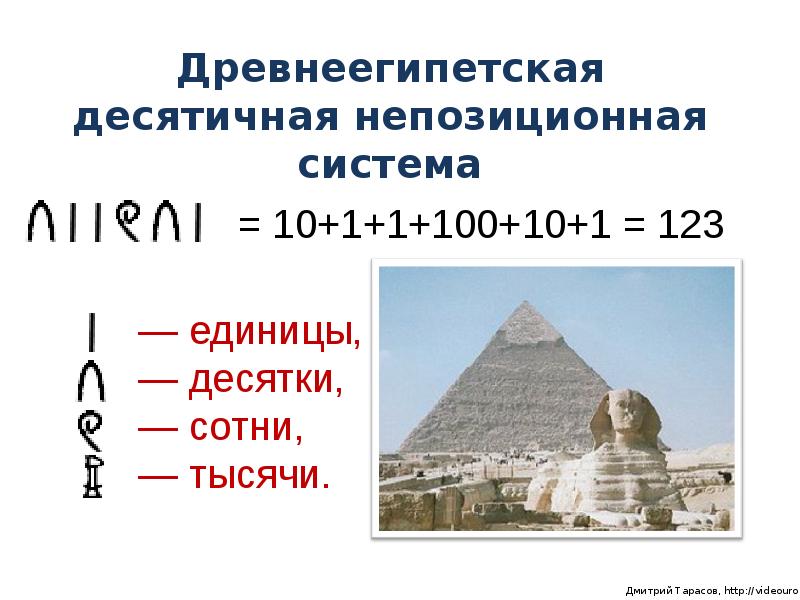 Древнеегипетская десятичная непозиционная система

= 10+1+1+100+10+1 = 123

— единицы,
— десятки,
— сотни,
— тысячи.

Дмитрий Тарасов, http://videouro